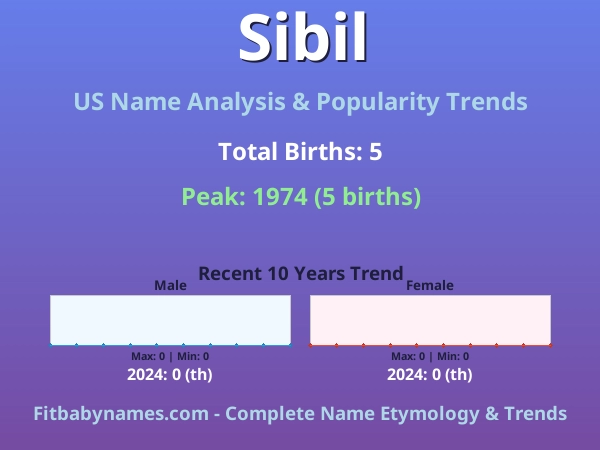 Sibil

US Name Analysis & Popularity Trends

Total Births: 5

Peak: 1974 (5 births)

Recent 10 Years Trend

Male

Max: 0 | Min: 0

2024: 0 (th)

Female

Max: 0 | Min: 0

2024: 0 (th)

Fitbabynames.com - Complete Name Etymology & Trends